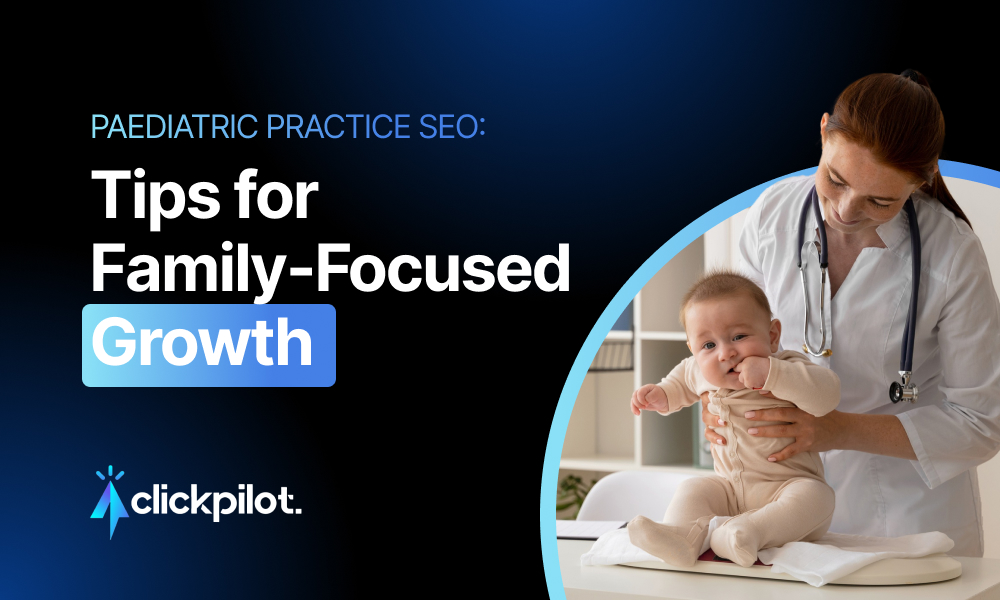 PAEDIATRIC PRACTICE SEO:

Tips for Family-Focused Growth

clickpilot.